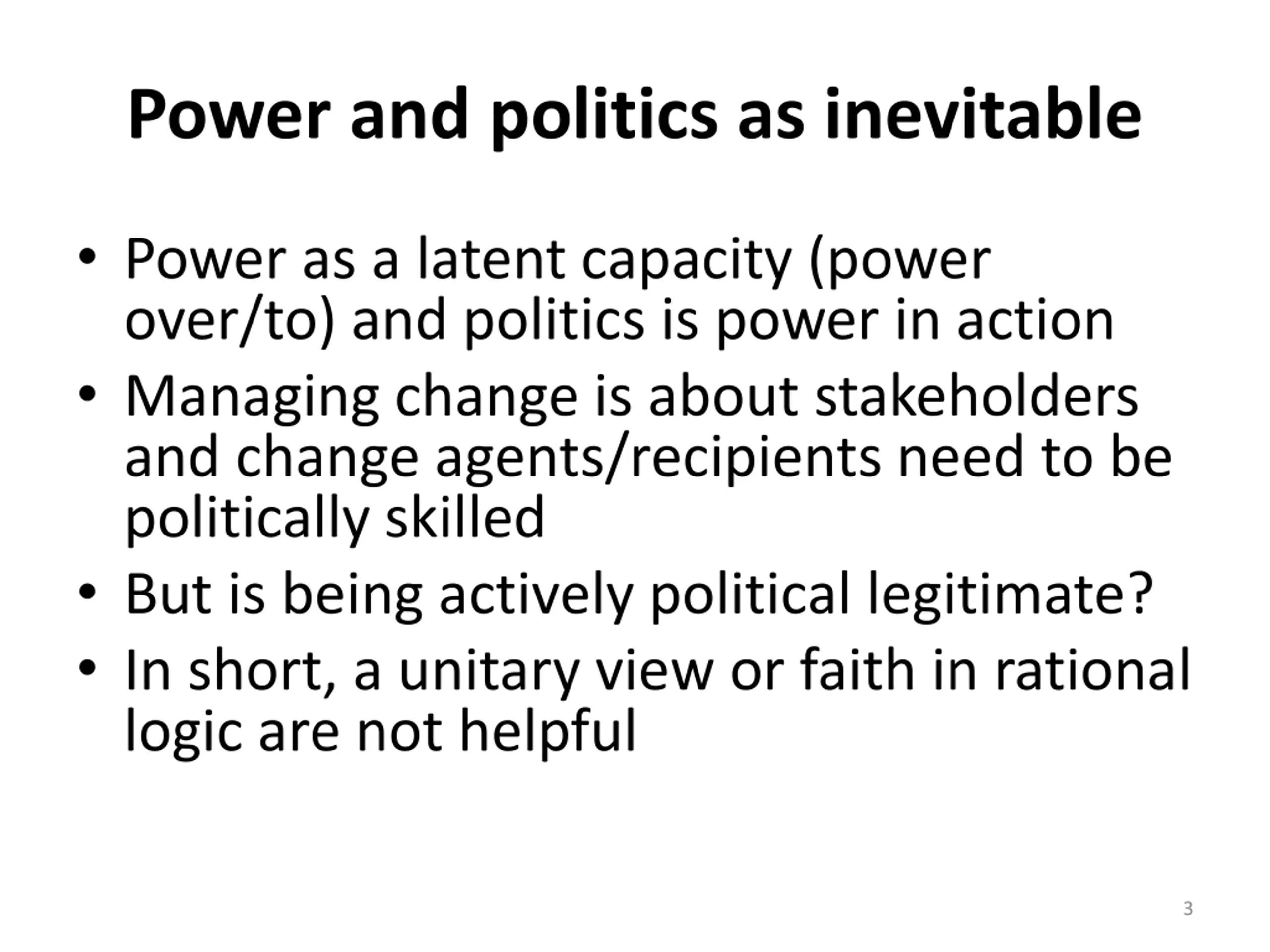 Power and politics as inevitable

• Power as a latent capacity (power over/to) and politics is power in action
• Managing change is about stakeholders and change agents/recipients need to be politically skilled
• But is being actively political legitimate?
• In short, a unitary view or faith in rational logic are not helpful

3